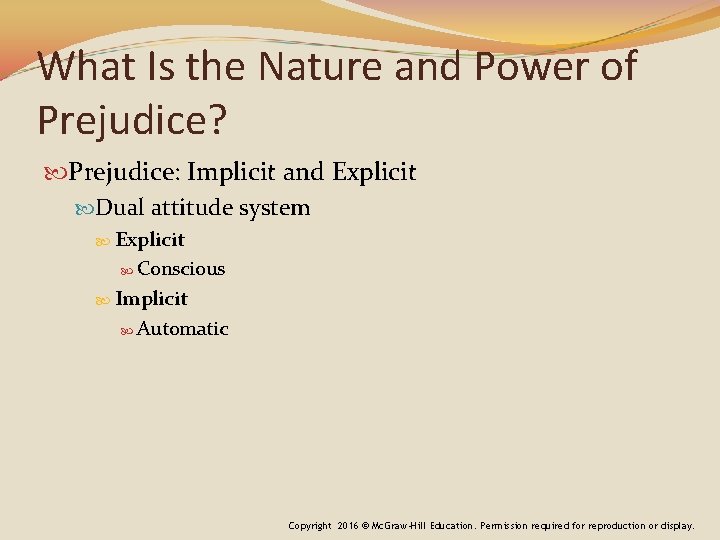 What Is the Nature and Power of Prejudice?

Prejudice: Implicit and Explicit

Dual attitude system

Explicit

Conscious

Implicit

Automatic

Copyright 2016 © McGraw-Hill Education. Permission required for reproduction or display.